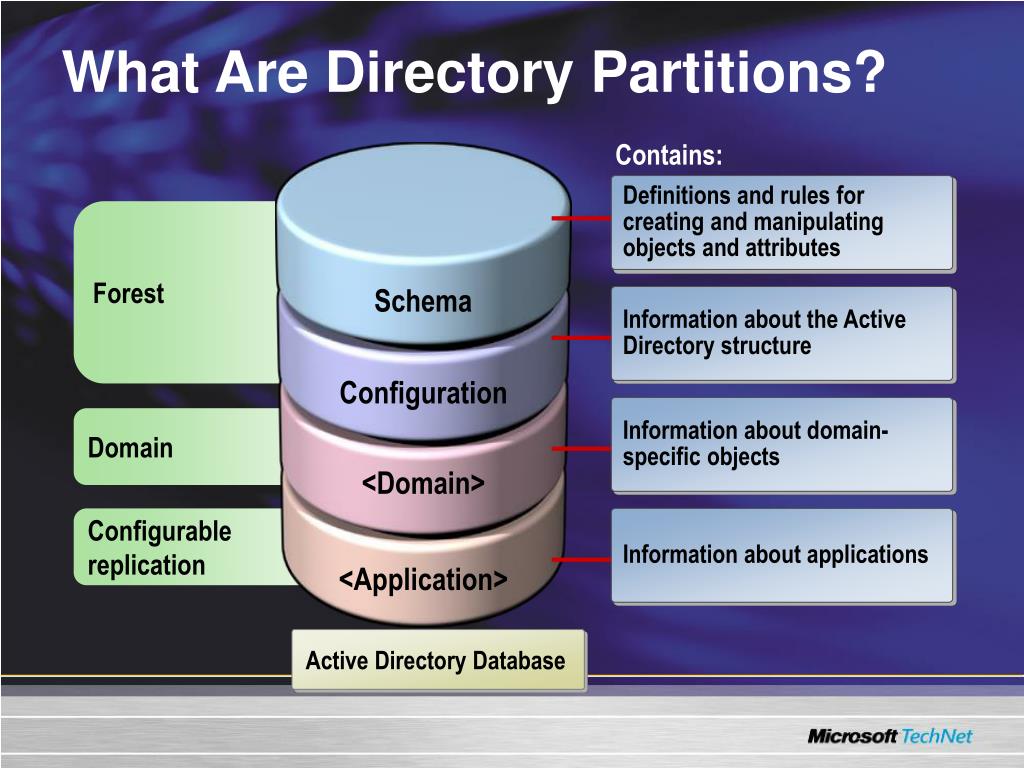 What Are Directory Partitions?

Forest

Domain

Configurable replication

Schema

Configuration

<Domain>

<Application>

Active Directory Database

Contains:

Definitions and rules for creating and manipulating objects and attributes

Information about the Active Directory structure

Information about domain-specific objects

Information about applications

Microsoft TechNet